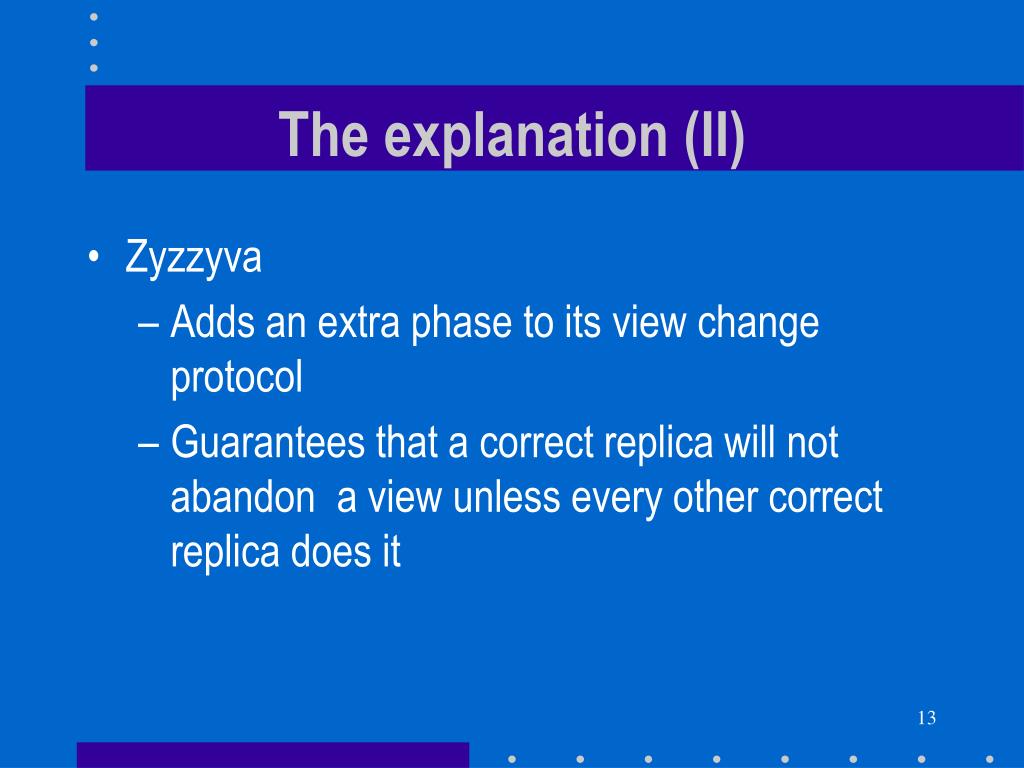 The explanation (II)

• Zyzzyva
– Adds an extra phase to its view change protocol
– Guarantees that a correct replica will not abandon  a view unless every other correct replica does it

13